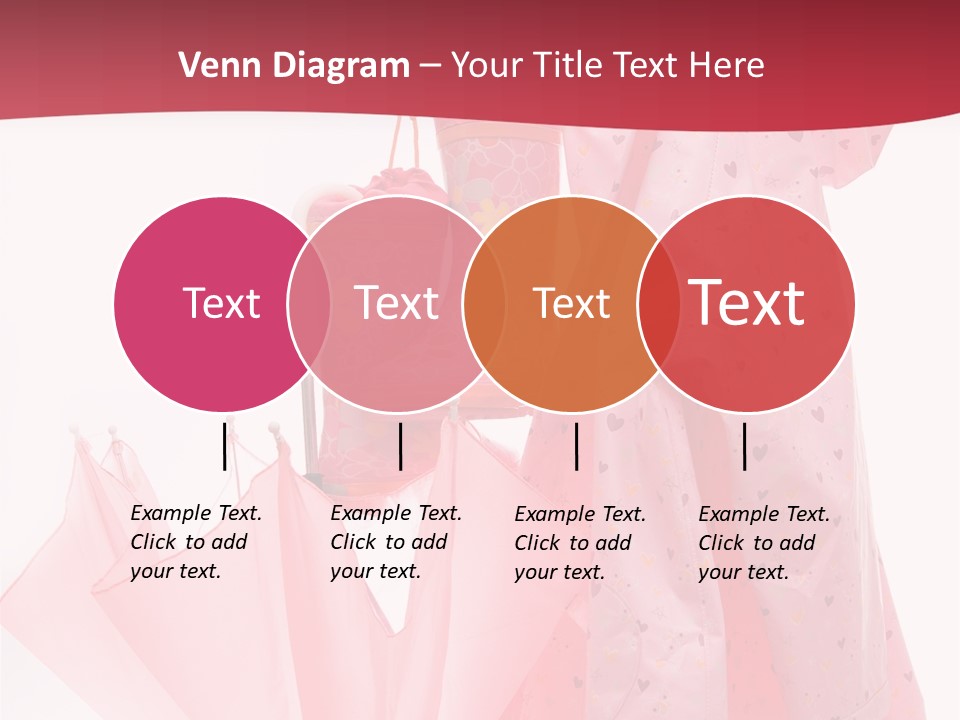 Venn Diagram – Your Title Text Here

Text

Text

Text

Text

Example Text. Click to add your text.

Example Text. Click to add your text.

Example Text. Click to add your text.

Example Text. Click to add your text.